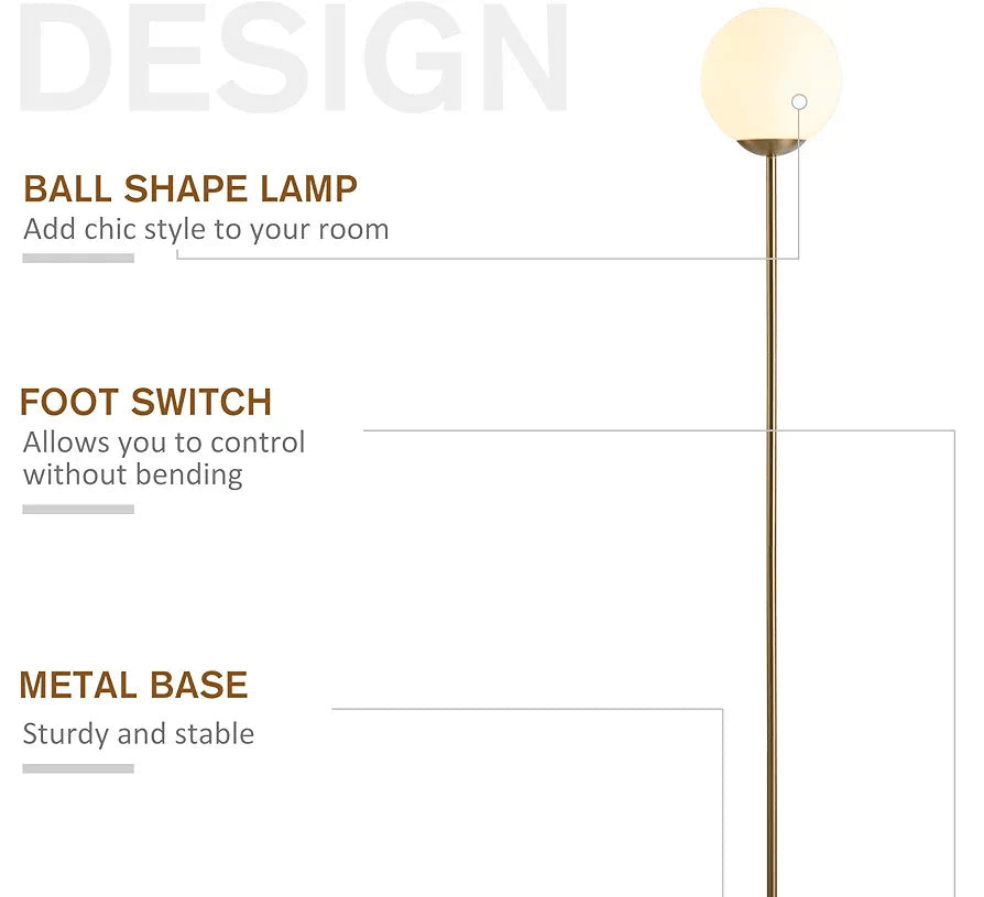 DESIGN

BALL SHAPE LAMP
Add chic style to your room

FOOT SWITCH
Allows you to control without bending

METAL BASE
Sturdy and stable